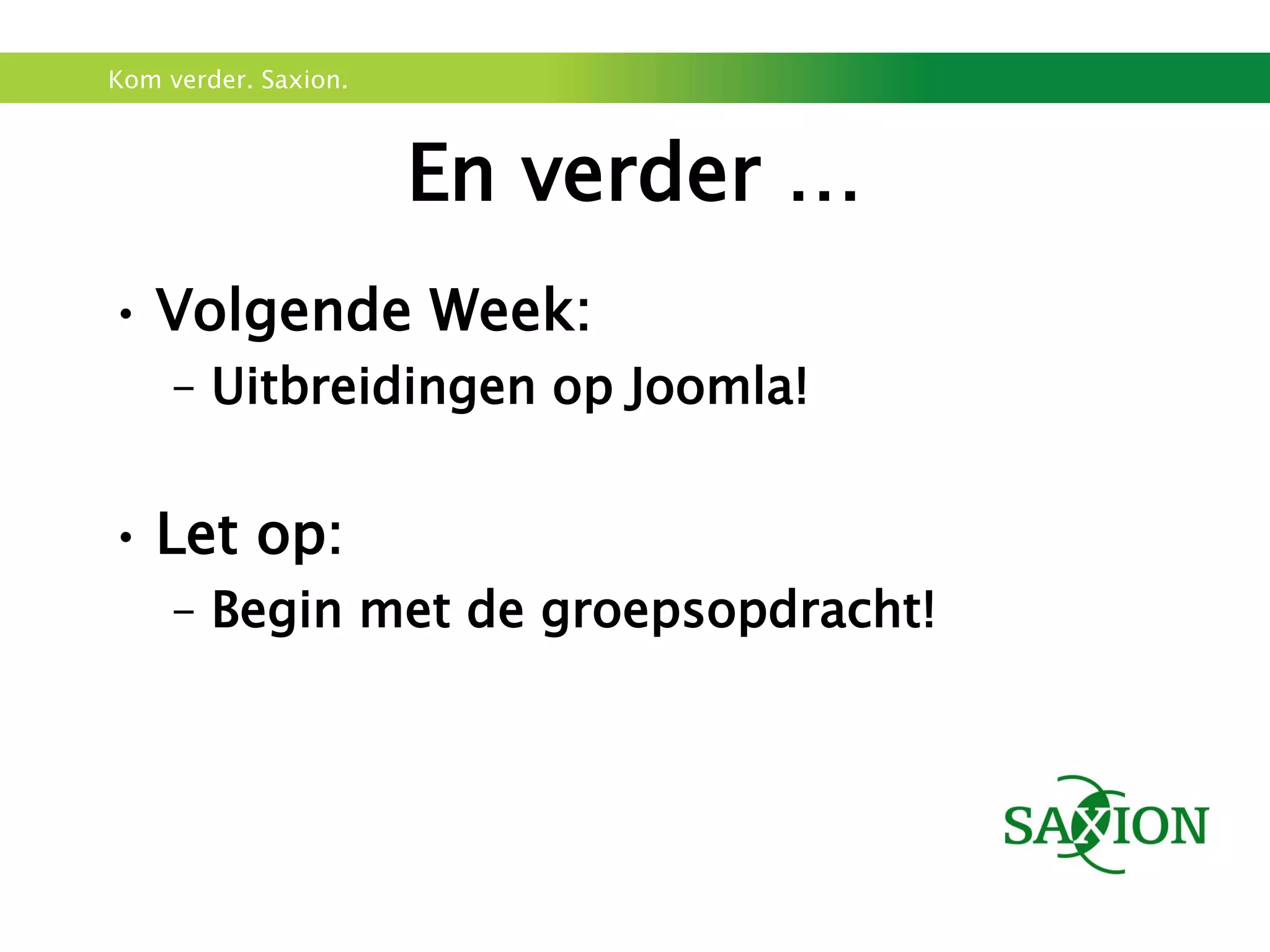 Kom verder. Saxion.

En verder …

• Volgende Week:
– Uitbreidingen op Joomla!

• Let op:
– Begin met de groepsopdracht!

SAXION